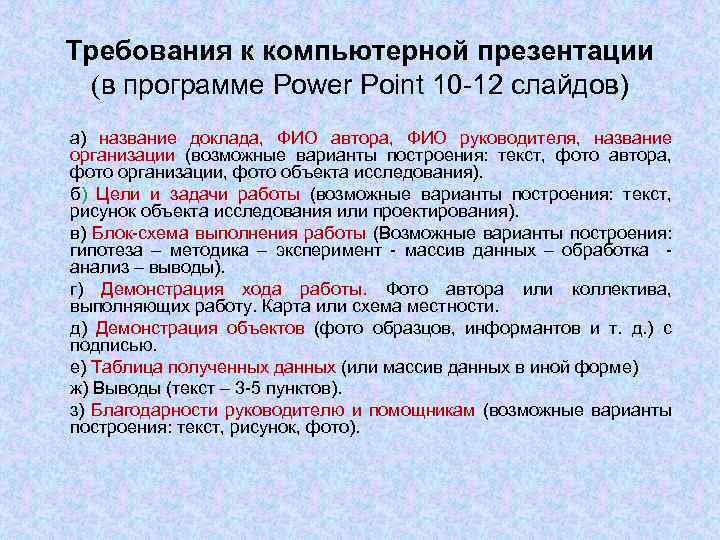 Требования к компьютерной презентации
(в программе Power Point 10-12 слайдов)

а) название доклада, ФИО автора, ФИО руководителя, название организации (возможные варианты построения: текст, фото автора, фото организации, фото объекта исследования).

б) Цели и задачи работы (возможные варианты построения: текст, рисунок объекта исследования или проектирования).

в) Блок-схема выполнения работы (Возможные варианты построения: гипотеза – методика – эксперимент - массив данных – обработка - анализ – выводы).

г) Демонстрация хода работы. Фото автора или коллектива, выполняющих работу. Карта или схема местности.

д) Демонстрация объектов (фото образцов, информантов и т. д.) с подписью.

е) Таблица полученных данных (или массив данных в иной форме)

ж) Выводы (текст – 3-5 пунктов).

з) Благодарности руководителю и помощникам (возможные варианты построения: текст, рисунок, фото).